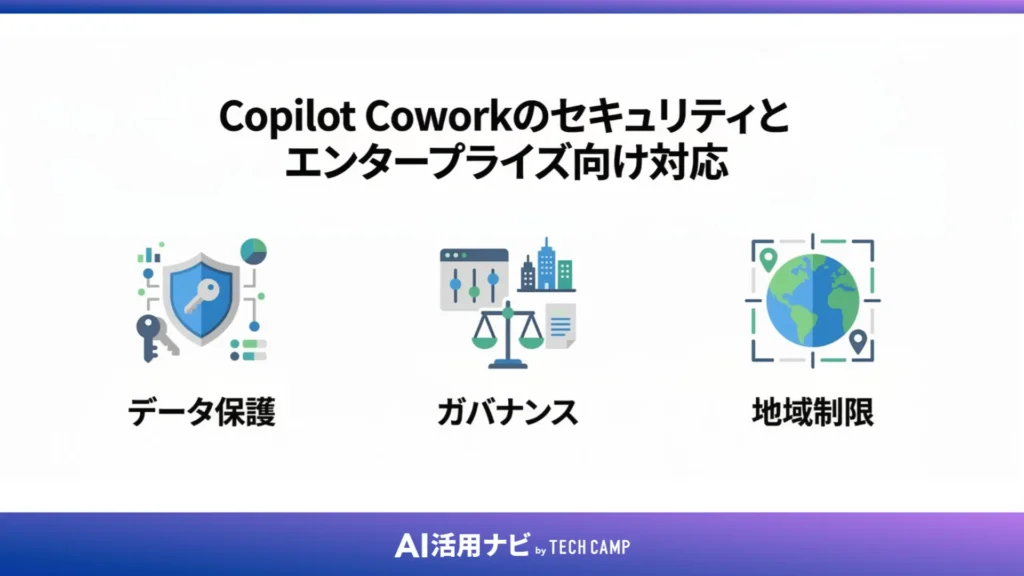 Copilot Coworkのセキュリティとエンタープライズ向け対応

データ保護

ガバナンス

地域制限

AI活用ナビ by TECH CAMP